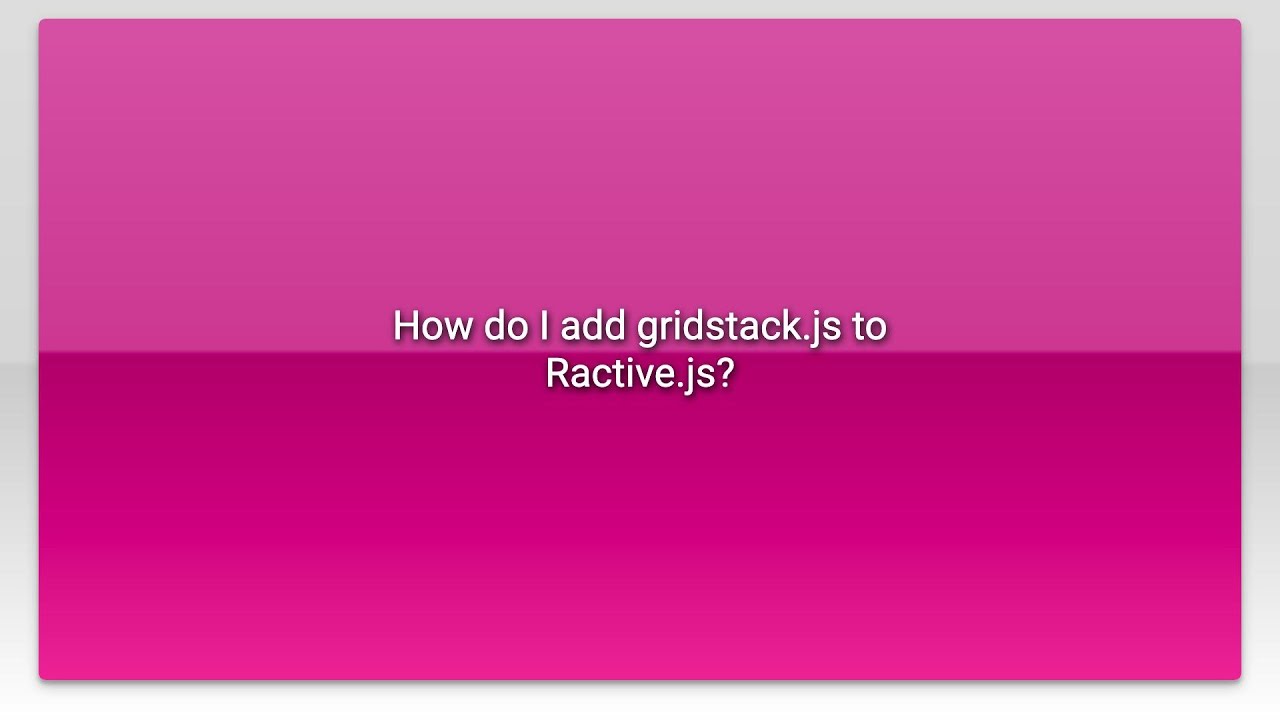 How do I add gridstack.js to Ractive.js?